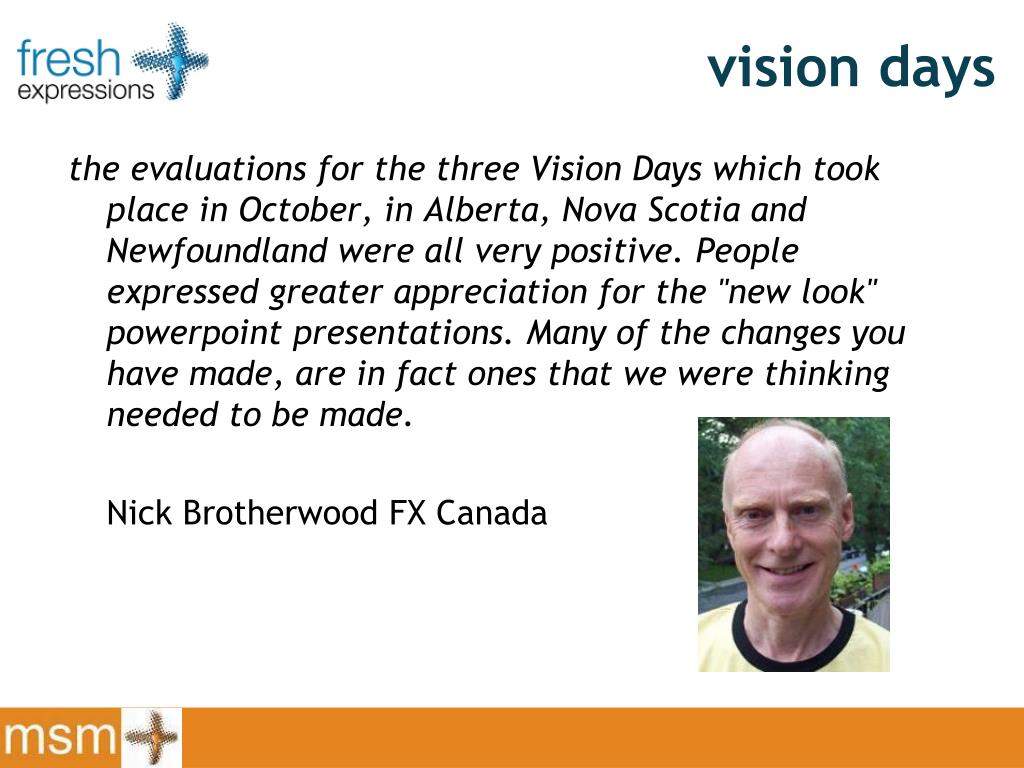 fresh expressions

vision days

the evaluations for the three Vision Days which took place in October, in Alberta, Nova Scotia and Newfoundland were all very positive. People expressed greater appreciation for the "new look" powerpoint presentations. Many of the changes you have made, are in fact ones that we were thinking needed to be made.

Nick Brotherwood FX Canada

msm